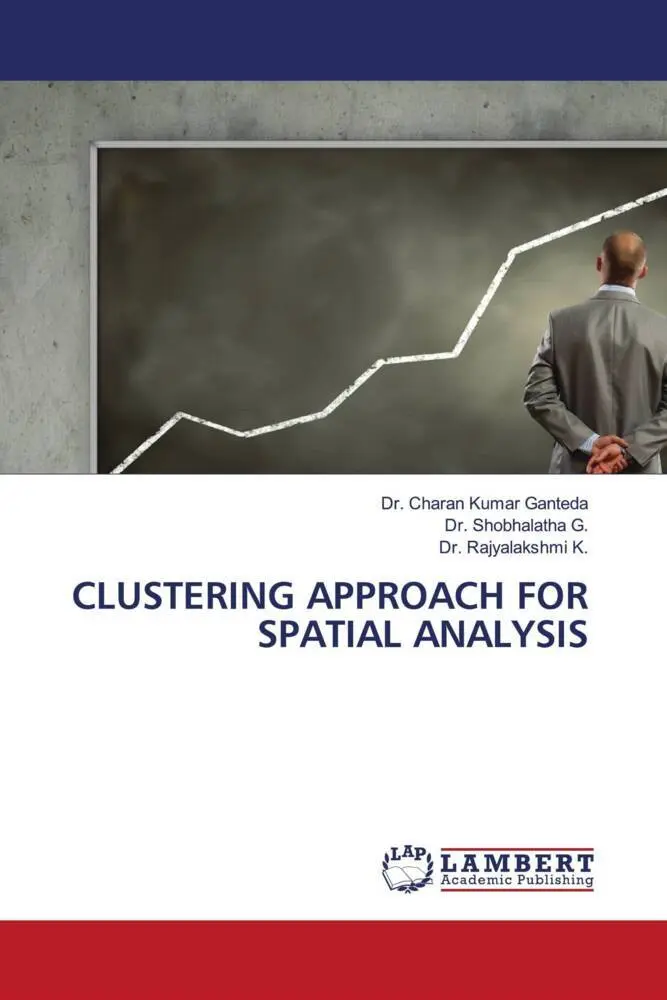 Dr. Charan Kumar Ganteda
Dr. Shobhalatha G.
Dr. Rajyalakshmi K.

CLUSTERING APPROACH FOR SPATIAL ANALYSIS

LAP LAMBERT Academic Publishing